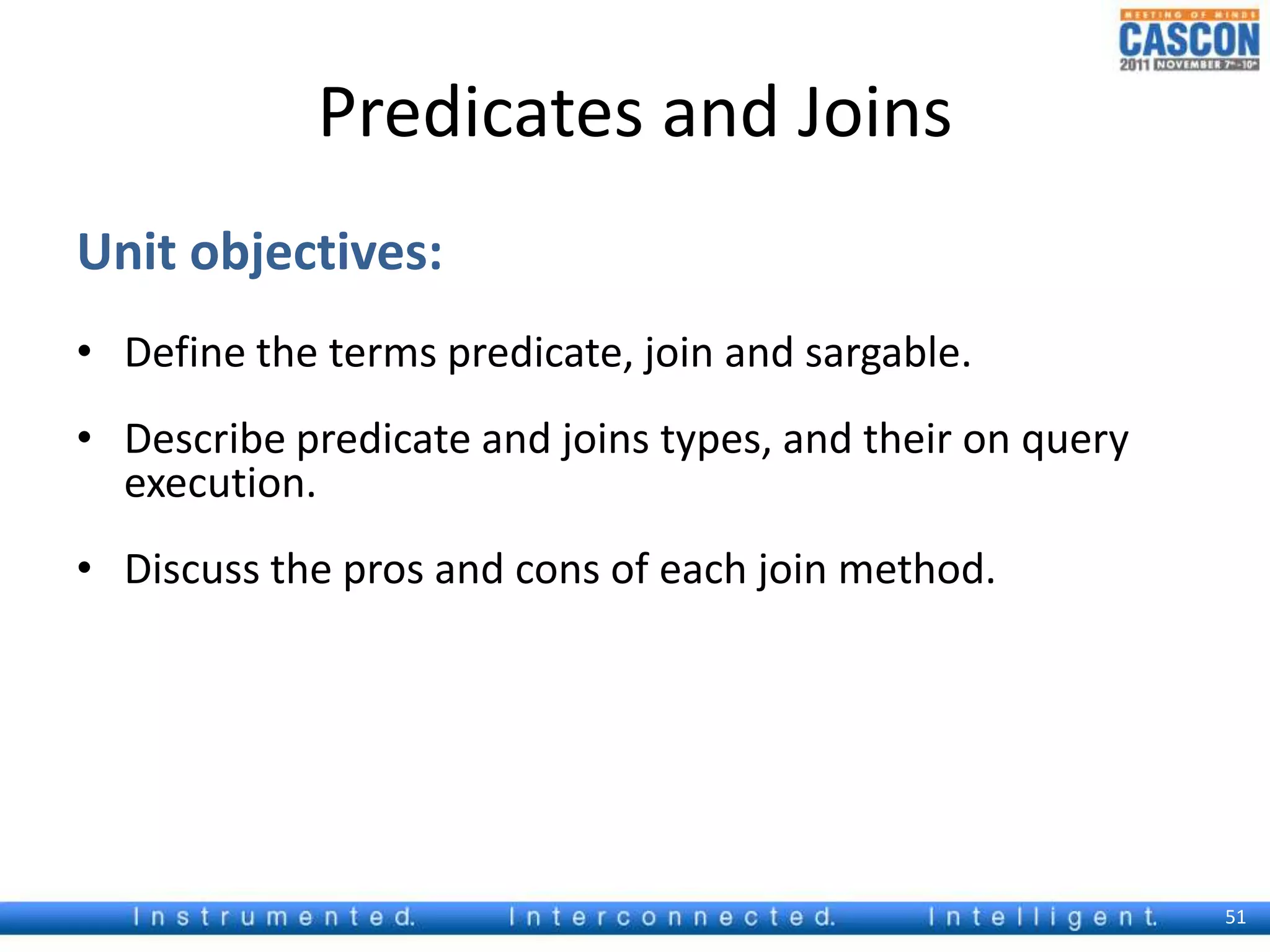 MEETING OF MINDS
CASCON
2011 NOVEMBER 7th-10th

Predicates and Joins

Unit objectives:

• Define the terms predicate, join and sargable.

• Describe predicate and joins types, and their on query execution.

• Discuss the pros and cons of each join method.

Instrumented. Interconnected. Intelligent.

51